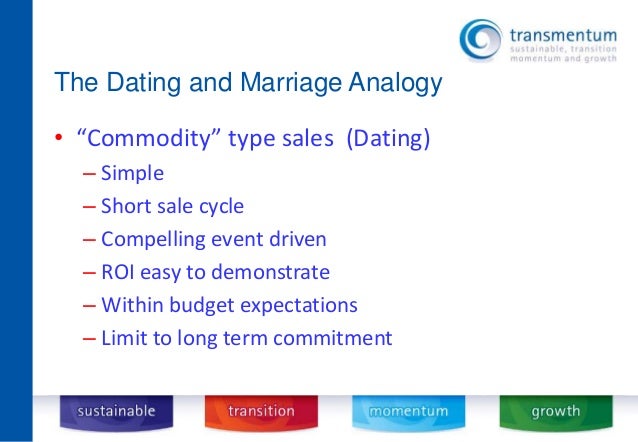 transmentum
sustainable, transition
momentum and growth

The Dating and Marriage Analogy

• “Commodity” type sales (Dating)
– Simple
– Short sale cycle
– Compelling event driven
– ROI easy to demonstrate
– Within budget expectations
– Limit to long term commitment

sustainable
transition
momentum
growth